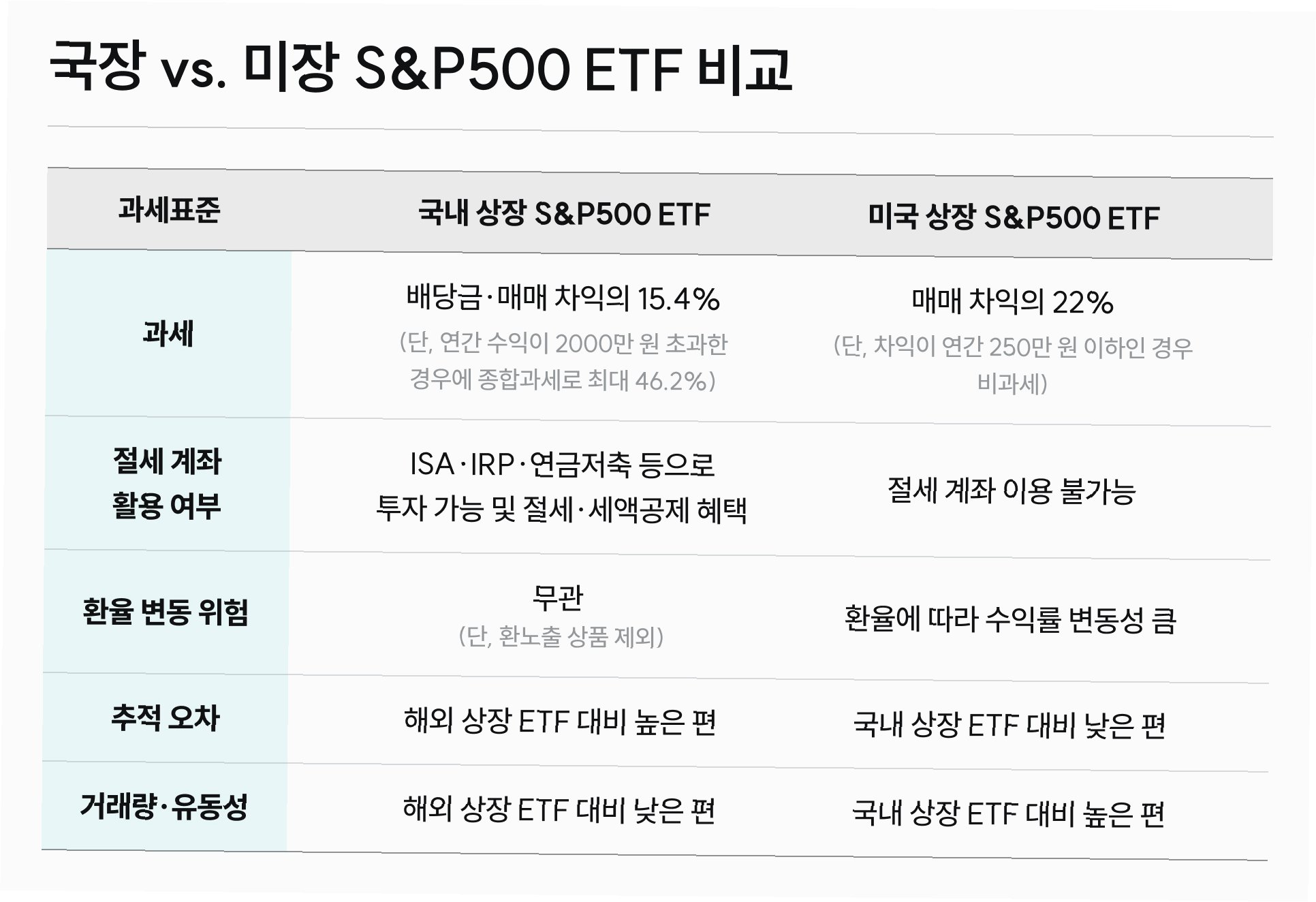 국장 vs. 미장 S&P500 ETF 비교

| 과세표준 | 국내 상장 S&P500 ETF | 미국 상장 S&P500 ETF |
|---|---|---|
| 과세 | 배당금·매매 차익의 15.4% (단, 연간 수익이 2000만 원 초과한 경우에 종합과세로 최대 46.2%) | 매매 차익의 22% (단, 차익이 연간 250만 원 이하인 경우 비과세) |
| 절세 계좌 활용 여부 | ISA·IRP·연금저축 등으로 투자 가능 및 절세·세액공제 혜택 | 절세 계좌 이용 불가능 |
| 환율 변동 위험 | 무관 (단, 환노출 상품 제외) | 환율에 따라 수익률 변동성 큼 |
| 추적 오차 | 해외 상장 ETF 대비 높은 편 | 국내 상장 ETF 대비 낮은 편 |
| 거래량·유동성 | 해외 상장 ETF 대비 낮은 편 | 국내 상장 ETF 대비 높은 편 |